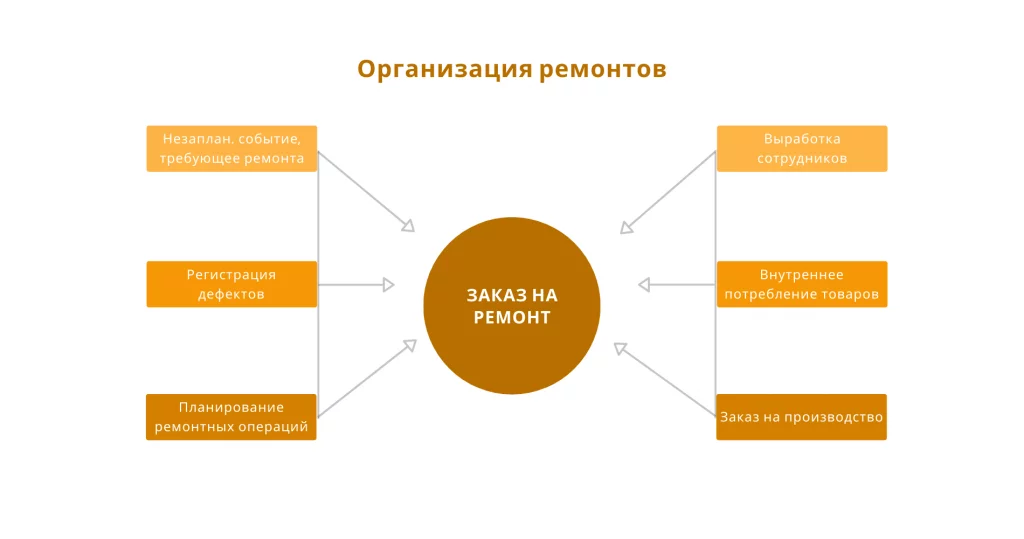 Организация ремонтов

Незаплан. событие, требующее ремонта

Регистрация дефектов

Планирование ремонтных операций

ЗАКАЗ НА РЕМОНТ

Выработка сотрудников

Внутреннее потребление товаров

Заказ на производство